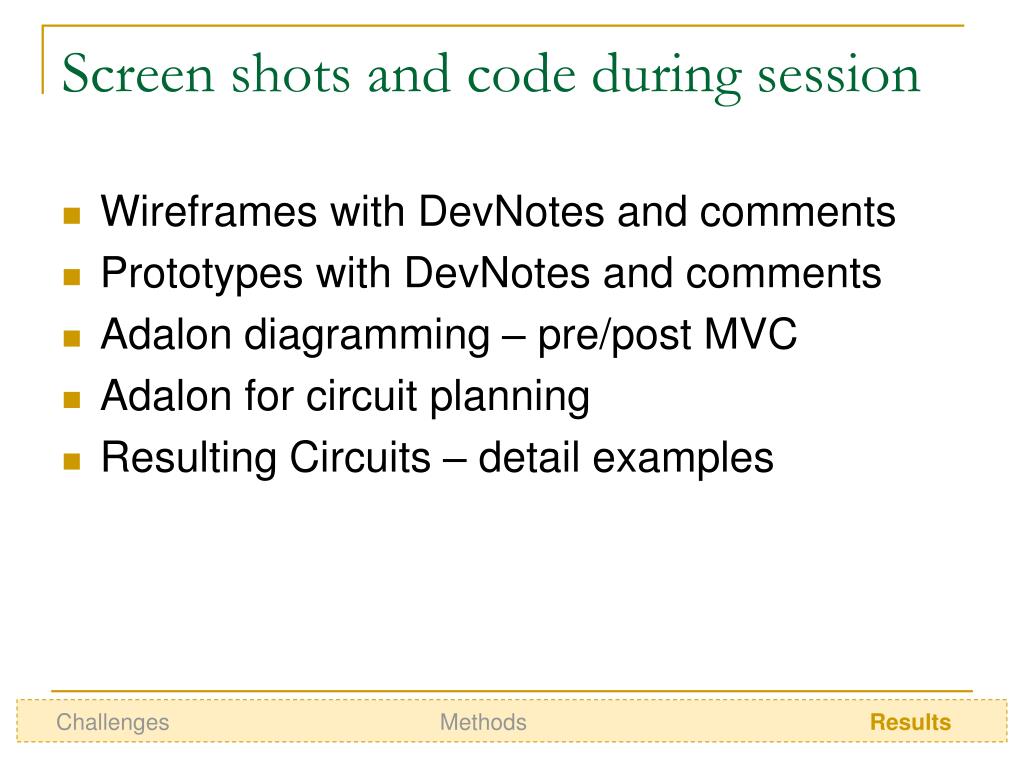 Screen shots and code during session

- Wireframes with DevNotes and comments
- Prototypes with DevNotes and comments
- Adalon diagramming – pre/post MVC
- Adalon for circuit planning
- Resulting Circuits – detail examples

Challenges Methods Results